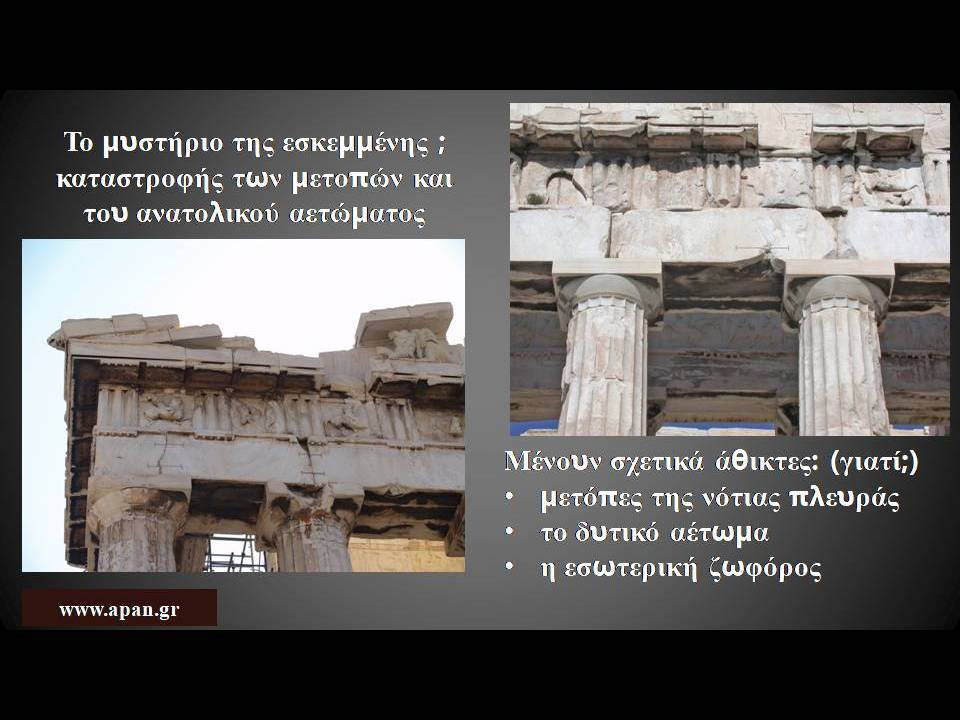 Το μυστήριο της εσκεμμένης ; καταστροφής των μετοπών και του ανατολικού αετώματος

Μένουν σχετικά άθικτες: (γιατί;)
• μετόπες της νότιας πλευράς
• το δυτικό αέτωμα
• η εσωτερική ζωφόρος

www.apan.gr